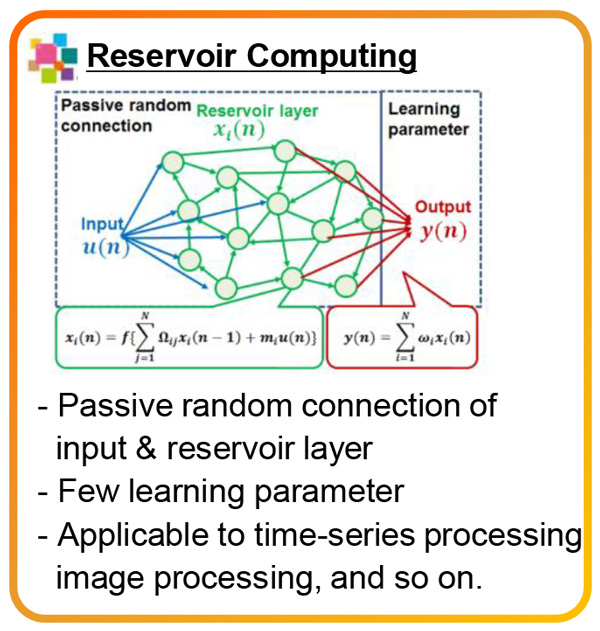 Reservoir Computing

Passive random connection

Reservoir layer
$x_i(n)$

Learning parameter

Input
$u(n)$

Output
$y(n)$

$x_i(n) = f\{\sum_{j=1}^{N} \Omega_{ij} x_i(n-1) + m_i u(n)\}$

$y(n) = \sum_{i=1}^{N} \omega_i x_i(n)$

- Passive random connection of input & reservoir layer
- Few learning parameter
- Applicable to time-series processing image processing, and so on.